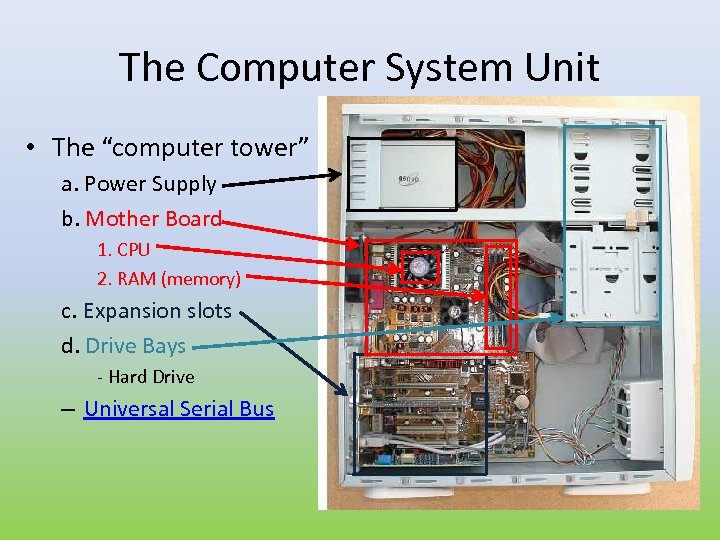 The Computer System Unit

• The “computer tower”

a. Power Supply

b. Mother Board

1. CPU

2. RAM (memory)

c. Expansion slots

d. Drive Bays

- Hard Drive

– Universal Serial Bus